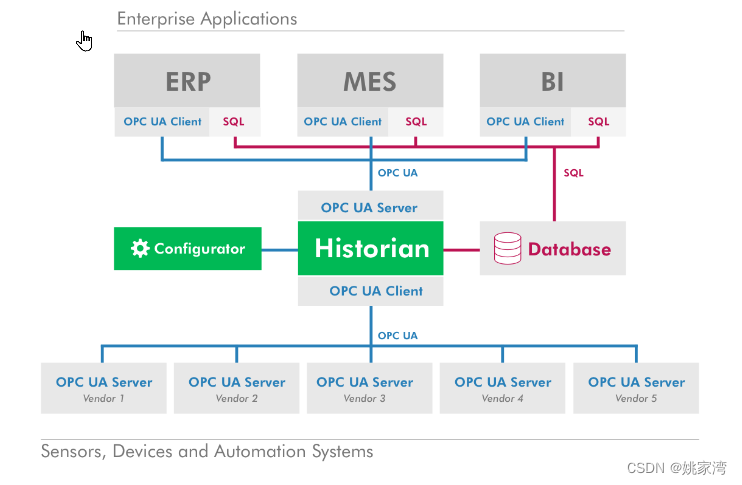 Enterprise Applications

ERP
OPC UA Client SQL

MES
OPC UA Client SQL

BI
OPC UA Client SQL

OPC UA

SQL

OPC UA Server

Configurator

Historian

Database

OPC UA Client

OPC UA

OPC UA Server
Vendor 1

OPC UA Server
Vendor 2

OPC UA Server
Vendor 3

OPC UA Server
Vendor 4

OPC UA Server
Vendor 5

Sensors, Devices and Automation Systems

CSDN @姚家湾